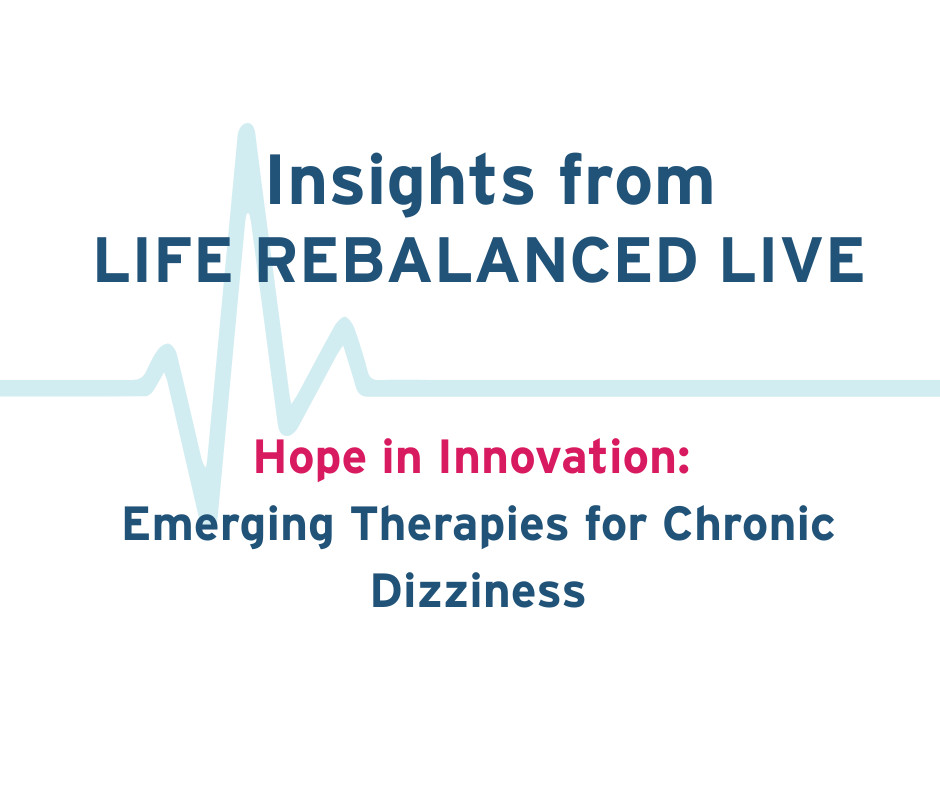 Insights from
LIFE REBALANCED LIVE

Hope in Innovation:
Emerging Therapies for Chronic Dizziness